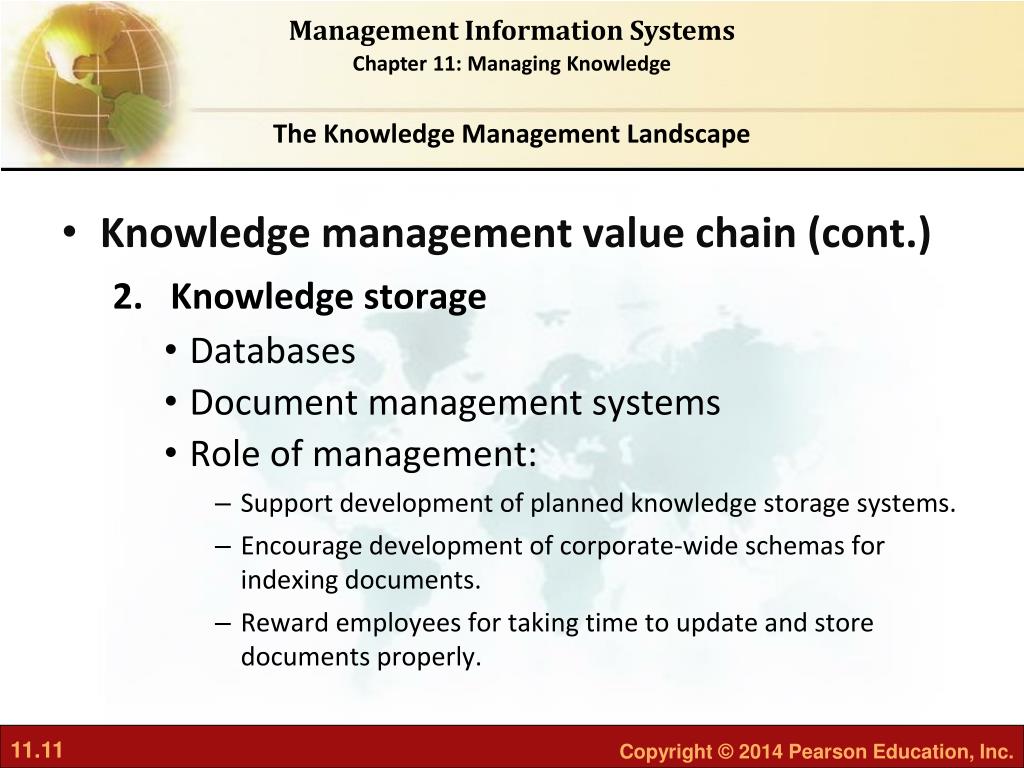 Management Information Systems
Chapter 11: Managing Knowledge

The Knowledge Management Landscape

• Knowledge management value chain (cont.)
2. Knowledge storage
• Databases
• Document management systems
• Role of management:
– Support development of planned knowledge storage systems.
– Encourage development of corporate-wide schemas for indexing documents.
– Reward employees for taking time to update and store documents properly.

11.11

Copyright © 2014 Pearson Education, Inc.